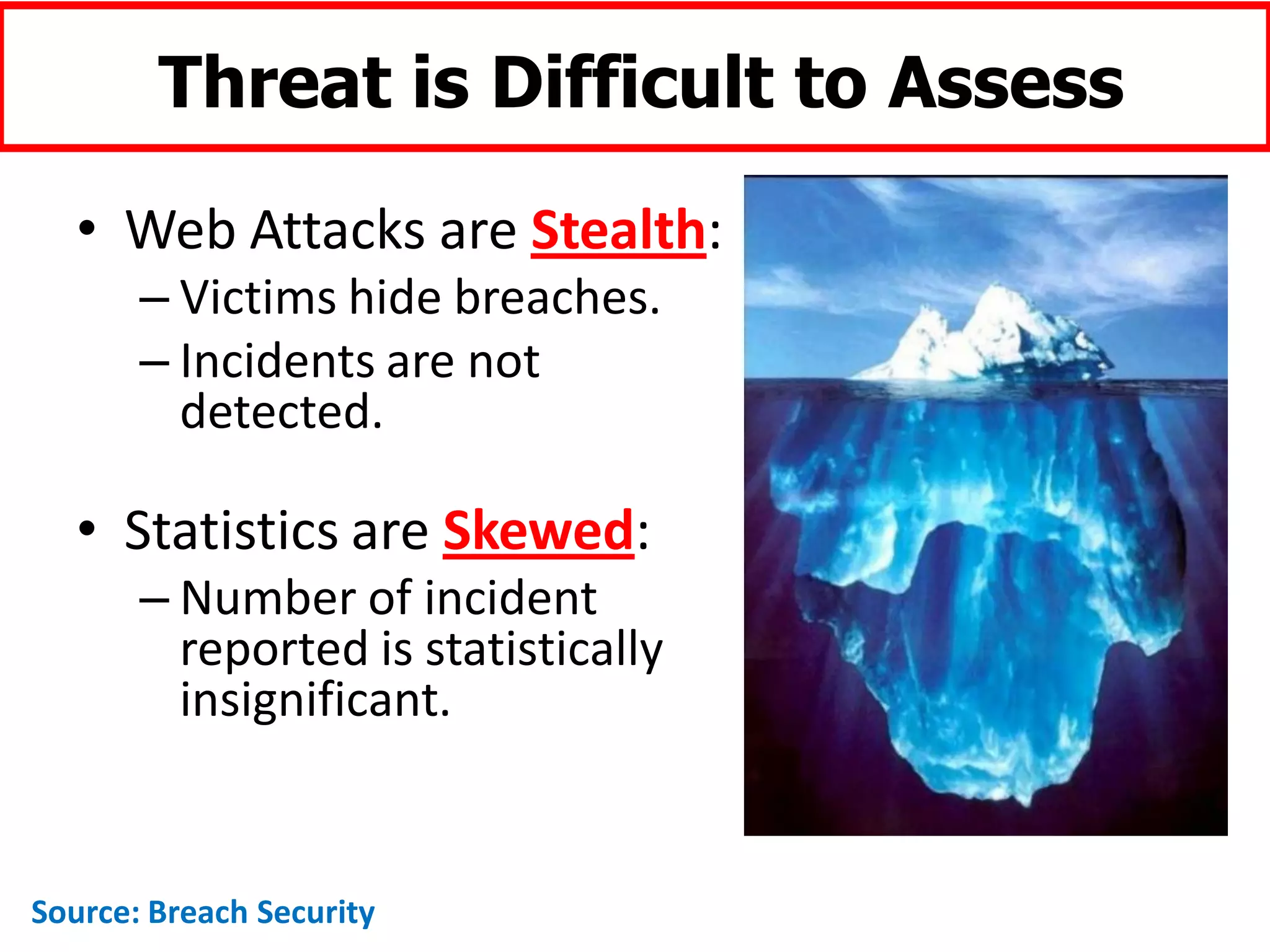 Threat is Difficult to Assess

• Web Attacks are Stealth:
– Victims hide breaches.
– Incidents are not detected.

• Statistics are Skewed:
– Number of incident reported is statistically insignificant.

Source: Breach Security